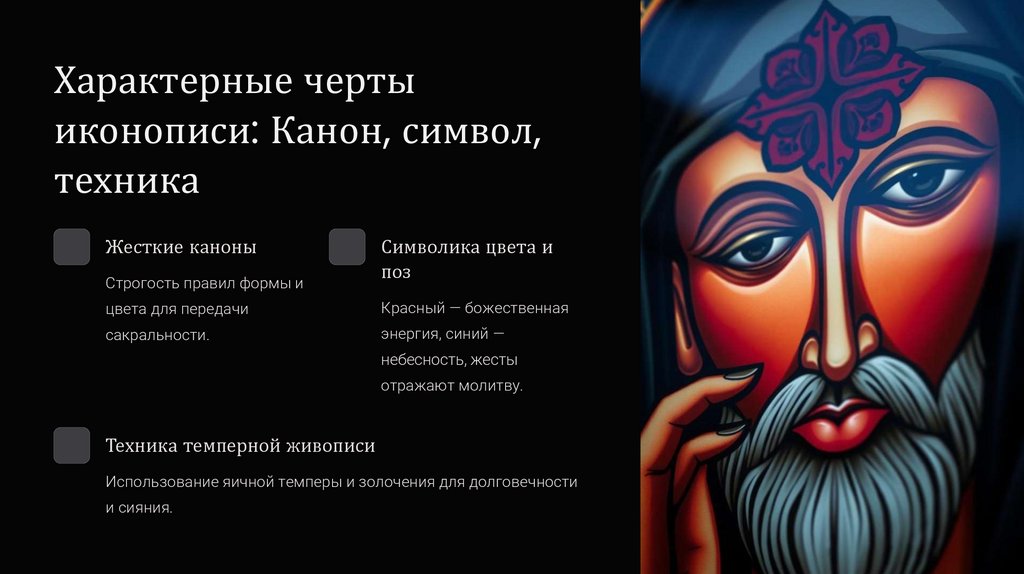 Характерные черты иконописи: Канон, символ, техника

Жесткие каноны

Строгость правил формы и цвета для передачи сакральности.

Символика цвета и поз

Красный — божественная энергия, синий — небесность, жесты отражают молитву.

Техника темперной живописи

Использование яичной темперы и золочения для долговечности и сияния.